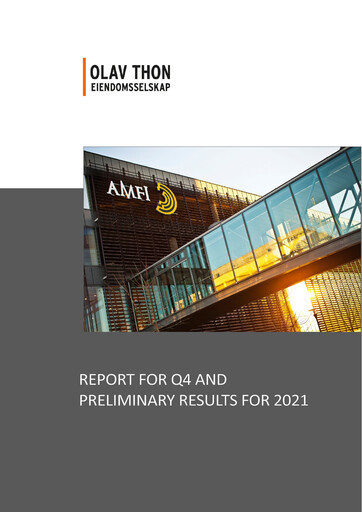 OLAV THON
EIENDOMSSELSKAP

AMFI

REPORT FOR Q4 AND
PRELIMINARY RESULTS FOR 2021